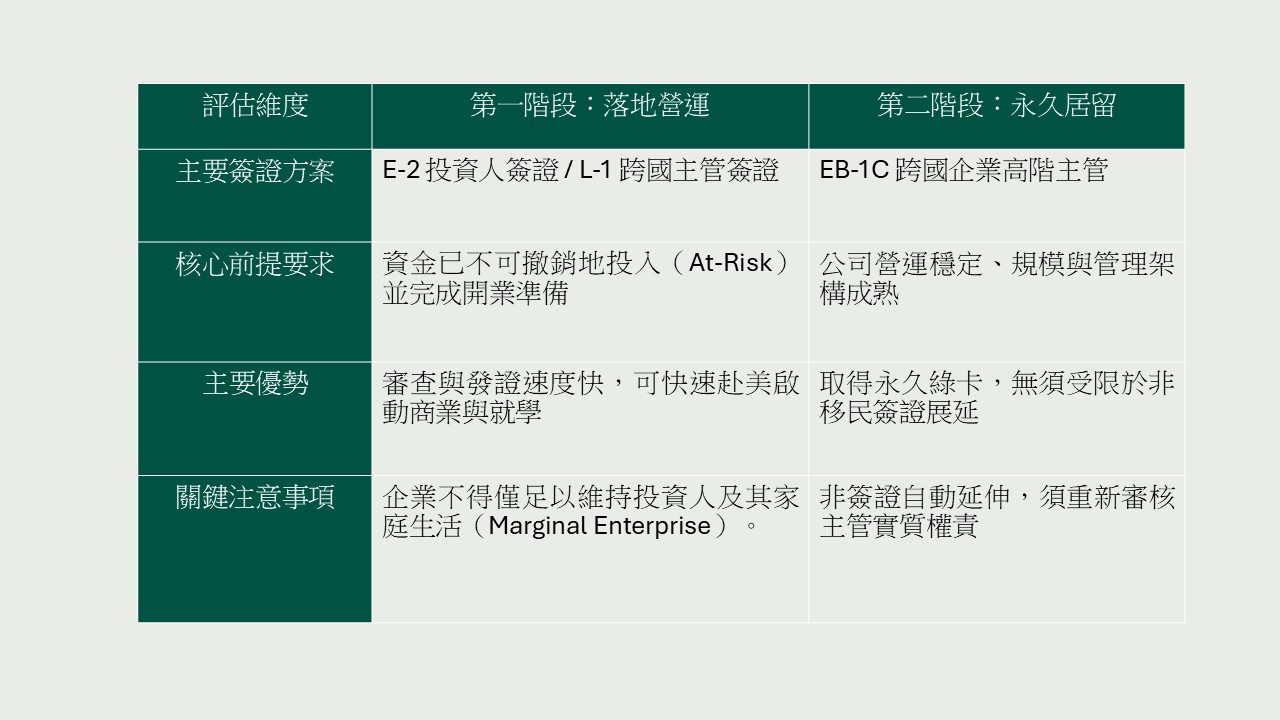 | 評估維度 | 第一階段：落地營運 | 第二階段：永久居留 |
|---|---|---|
| 主要簽證方案 | E-2 投資人簽證 / L-1 跨國主管簽證 | EB-1C 跨國企業高階主管 |
| 核心前提要求 | 資金已不可撤銷地投入（At-Risk）並完成開業準備 | 公司營運穩定、規模與管理架構成熟 |
| 主要優勢 | 審查與發證速度快，可快速赴美啟動商業與就學 | 取得永久綠卡，無須受限於非移民簽證展延 |
| 關鍵注意事項 | 企業不得僅足以維持投資人及其家庭生活（Marginal Enterprise）。 | 非簽證自動延伸，須重新審核主管實質權責 |